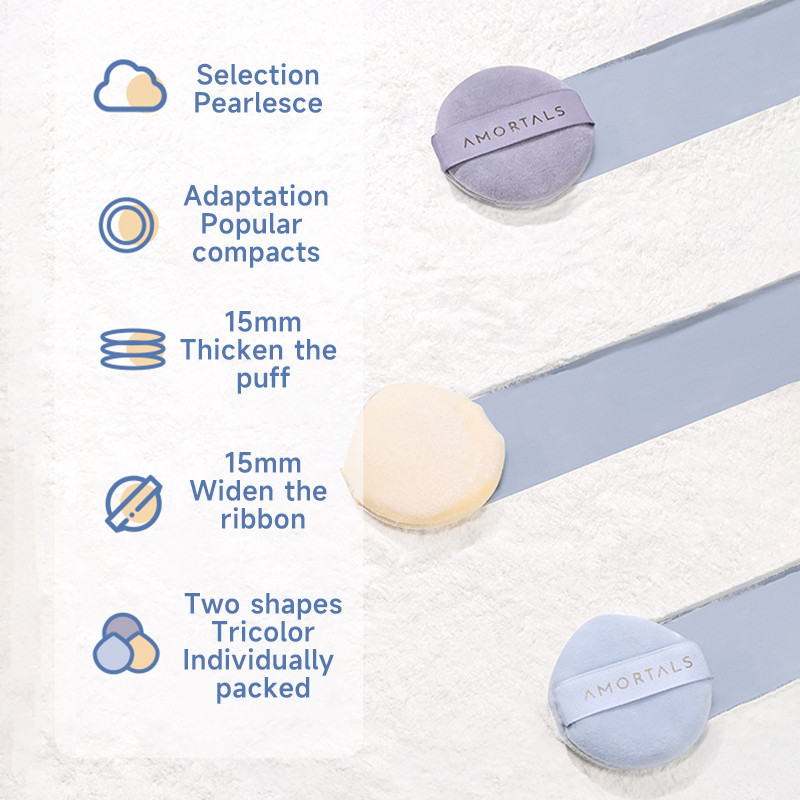 Selection Pearlesce

Adaptation Popular compacts

15mm Thicken the puff

15mm Widen the ribbon

Two shapes Tricolor Individually packed

AMORTALS

AMORTALS